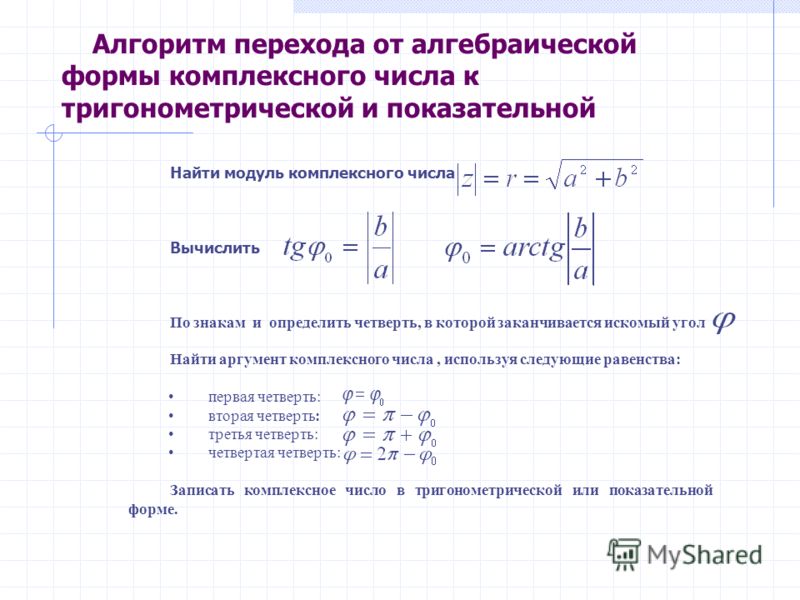 Алгоритм перехода от алгебраической формы комплексного числа к тригонометрической и показательной

Найти модуль комплексного числа $|z| = r = \sqrt{a^2 + b^2}$

Вычислить $tg\varphi_0 = \left|\frac{b}{a}\right|$ $\varphi_0 = arctg\left|\frac{b}{a}\right|$

По знакам и определить четверть, в которой заканчивается искомый угол $\varphi$

Найти аргумент комплексного числа , используя следующие равенства:

• первая четверть: $\varphi = \varphi_0$
• вторая четверть: $\varphi = \pi - \varphi_0$
• третья четверть: $\varphi = \pi + \varphi_0$
• четвертая четверть: $\varphi = 2\pi - \varphi_0$

Записать комплексное число в тригонометрической или показательной форме.

MyShared